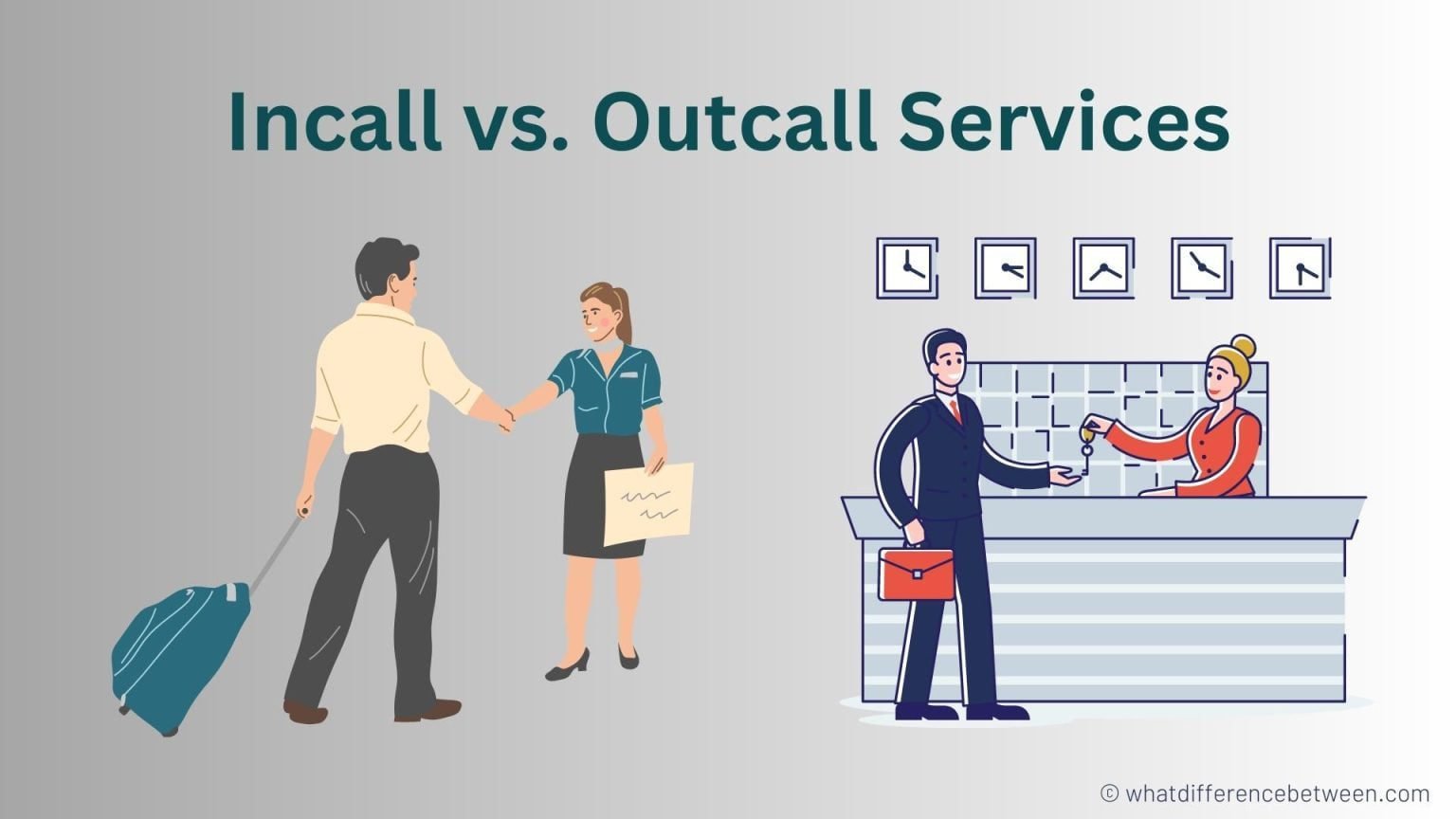 Incall vs. Outcall Services

© whatdifferencebetween.com